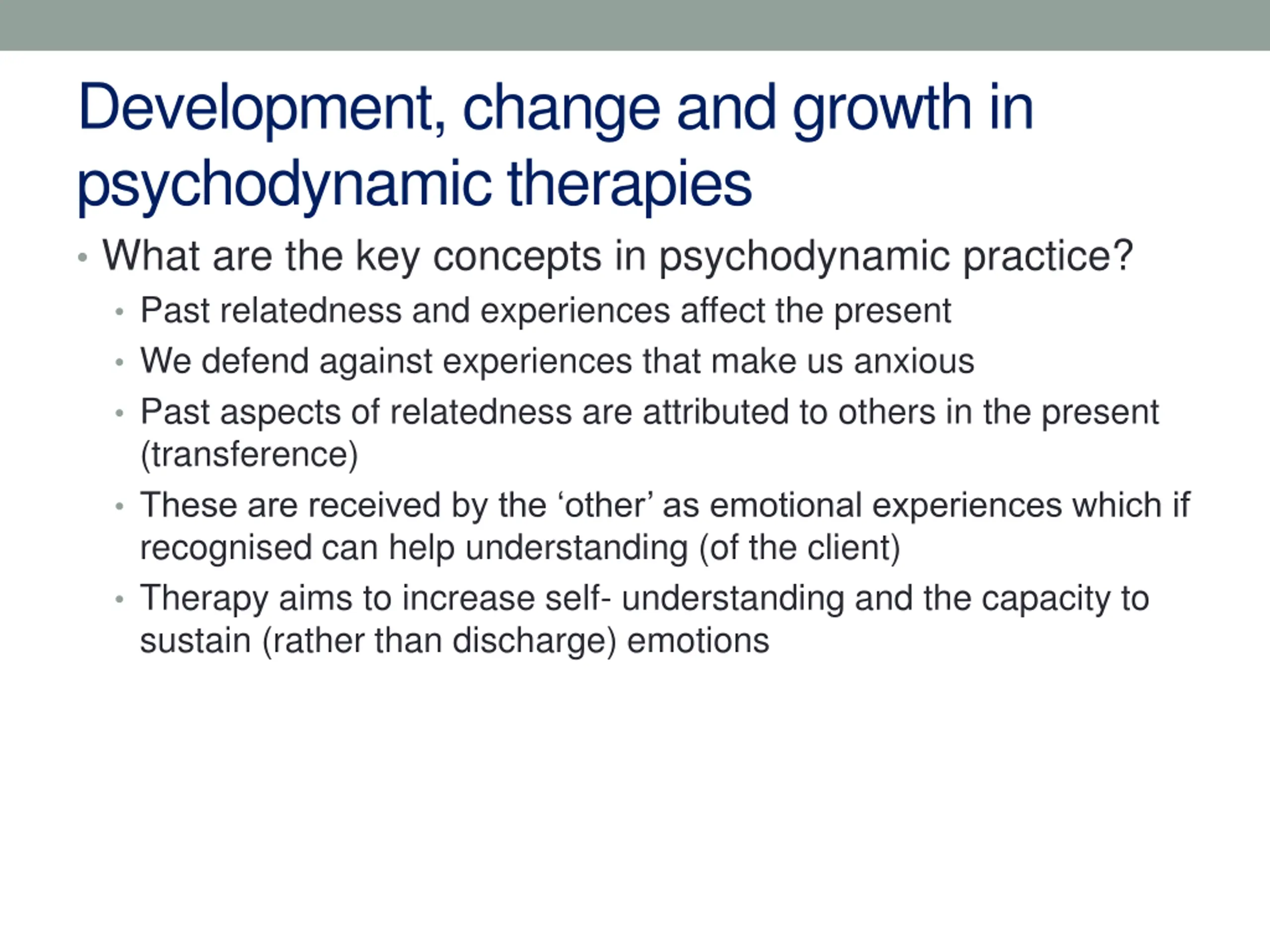 Development, change and growth in psychodynamic therapies

• What are the key concepts in psychodynamic practice?
  • Past relatedness and experiences affect the present
  • We defend against experiences that make us anxious
  • Past aspects of relatedness are attributed to others in the present (transference)
  • These are received by the ‘other’ as emotional experiences which if recognised can help understanding (of the client)
  • Therapy aims to increase self- understanding and the capacity to sustain (rather than discharge) emotions